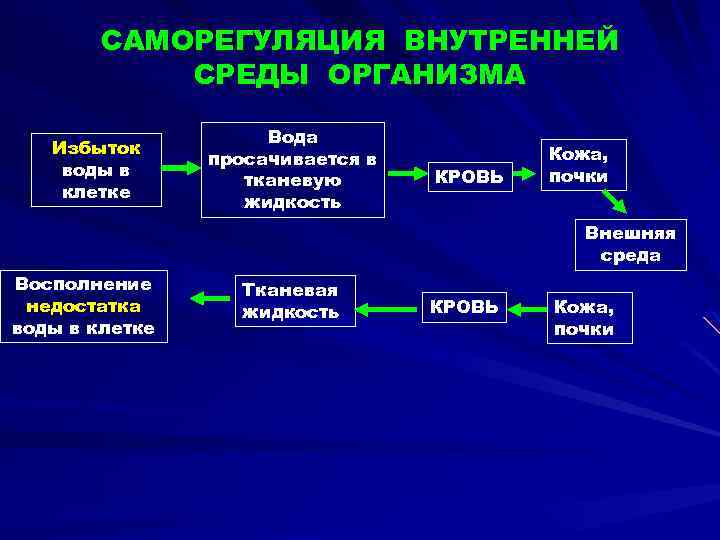 САМОРЕГУЛЯЦИЯ ВНУТРЕННЕЙ СРЕДЫ ОРГАНИЗМА

Избыток воды в клетке

Вода просачивается в тканевую жидкость

КРОВЬ

Кожа, почки

Внешняя среда

Кожа, почки

КРОВЬ

Тканевая жидкость

Восполнение недостатка воды в клетке